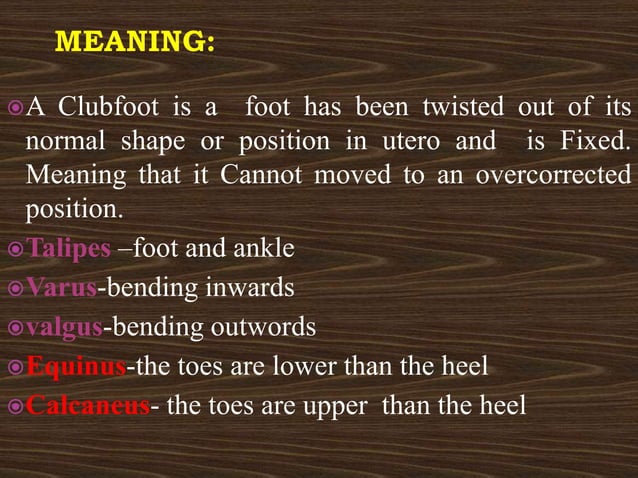 MEANING:

A Clubfoot is a foot has been twisted out of its normal shape or position in utero and is Fixed. Meaning that it Cannot moved to an overcorrected position.

Talipes –foot and ankle

Varus-bending inwards

valgus-bending outwords

Equinus-the toes are lower than the heel

Calcaneus- the toes are upper than the heel